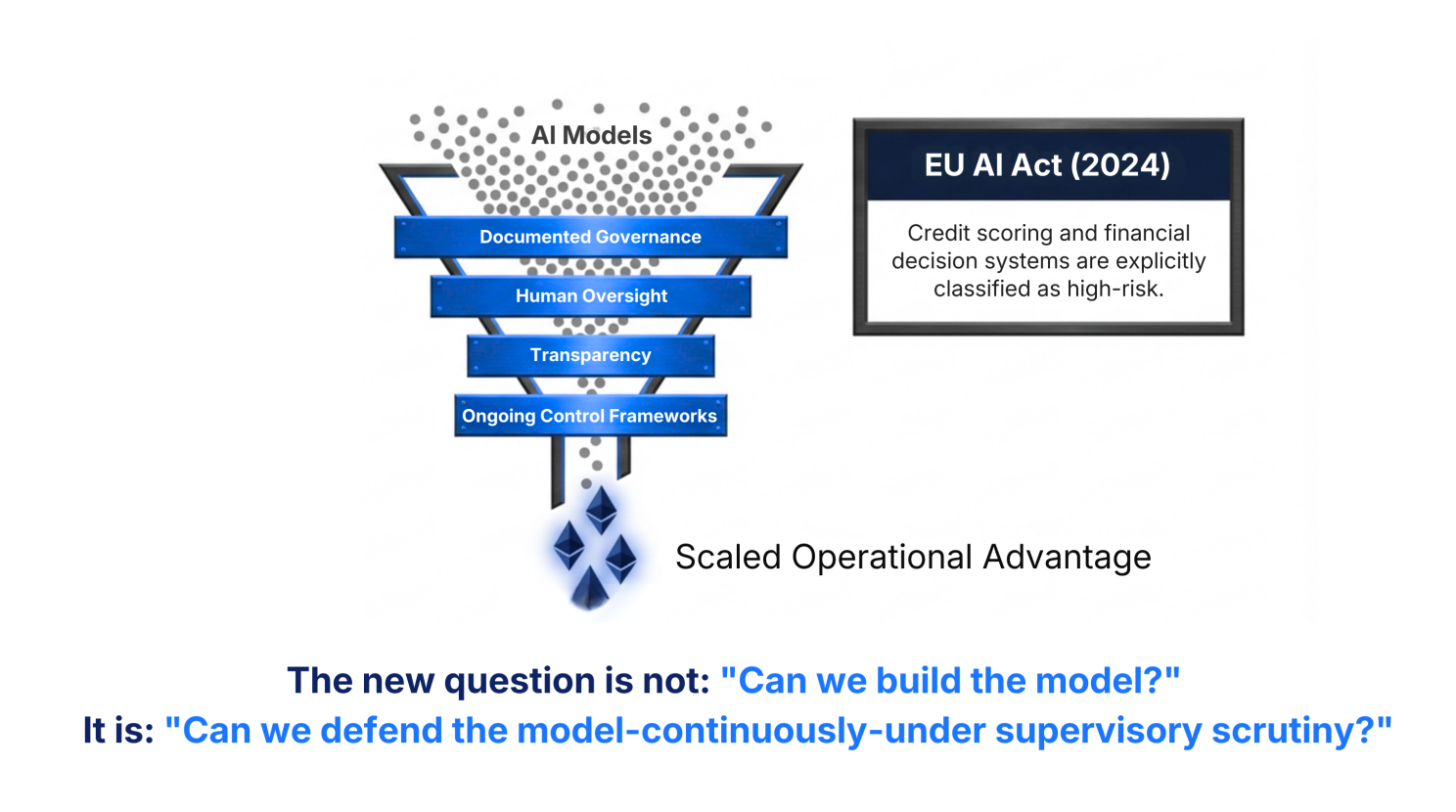 AI Models

Documented Governance

Human Oversight

Transparency

Ongoing Control Frameworks

EU AI Act (2024)

Credit scoring and financial decision systems are explicitly classified as high-risk.

Scaled Operational Advantage

The new question is not: "Can we build the model?"
It is: "Can we defend the model-continuously-under supervisory scrutiny?"